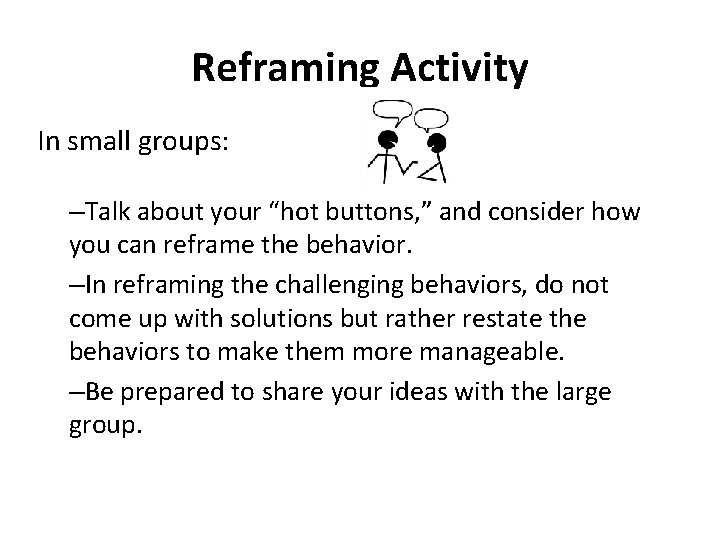 Reframing Activity

In small groups:

–Talk about your “hot buttons,” and consider how you can reframe the behavior.

–In reframing the challenging behaviors, do not come up with solutions but rather restate the behaviors to make them more manageable.

–Be prepared to share your ideas with the large group.